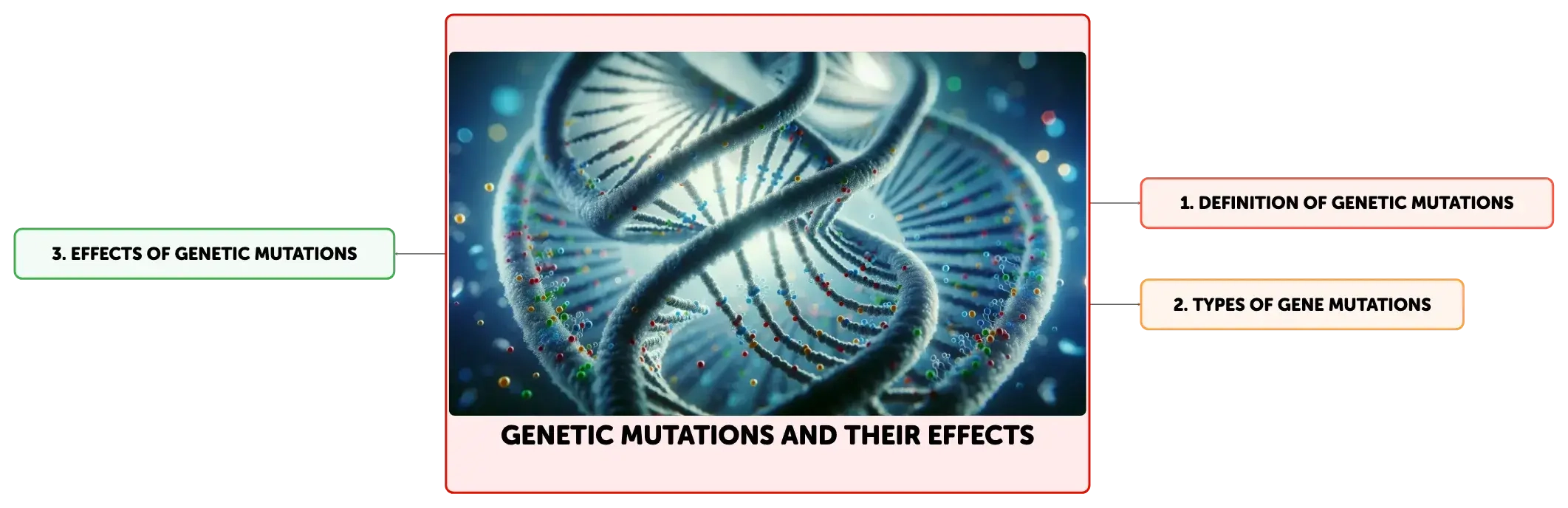 GENETIC MUTATIONS AND THEIR EFFECTS

1. DEFINITION OF GENETIC MUTATIONS

2. TYPES OF GENE MUTATIONS

3. EFFECTS OF GENETIC MUTATIONS